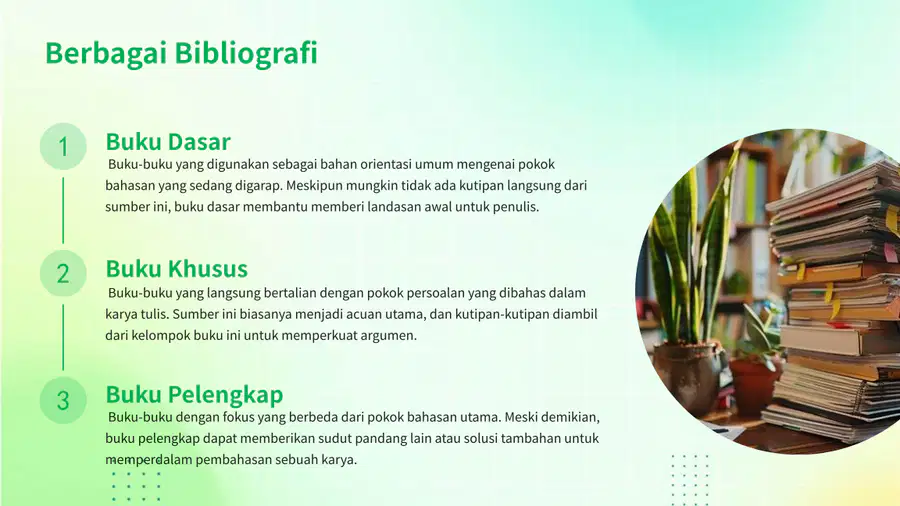 Berbagai Bibliografi

1

Buku Dasar

Buku-buku yang digunakan sebagai bahan orientasi umum mengenai pokok bahasan yang sedang digarap. Meskipun mungkin tidak ada kutipan langsung dari sumber ini, buku dasar membantu memberi landasan awal untuk penulis.

2

Buku Khusus

Buku-buku yang langsung bertalian dengan pokok persoalan yang dibahas dalam karya tulis. Sumber ini biasanya menjadi acuan utama, dan kutipan-kutipan diambil dari kelompok buku ini untuk memperkuat argumen.

3

Buku Pelengkap

Buku-buku dengan fokus yang berbeda dari pokok bahasan utama. Meski demikian, buku pelengkap dapat memberikan sudut pandang lain atau solusi tambahan untuk memperdalam pembahasan sebuah karya.